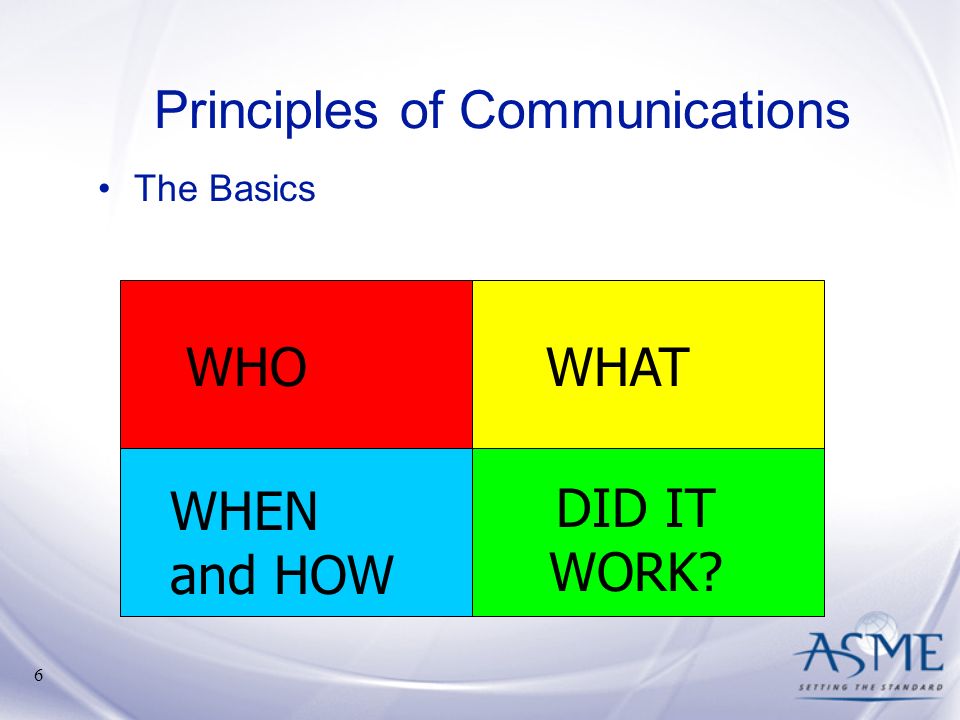 Principles of Communications

• The Basics

| WHO | WHAT |
|---|---|
| WHEN and HOW | DID IT WORK? |

6

ASME
SETTING THE STANDARD